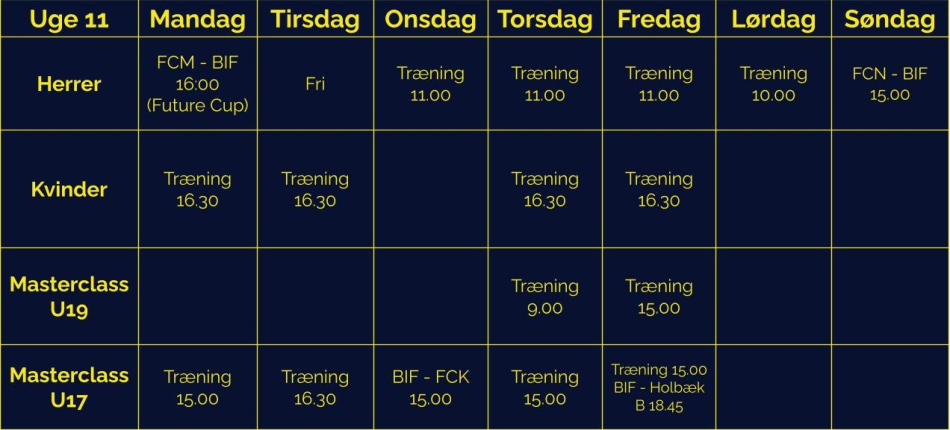 | Uge 11 | Mandag | Tirsdag | Onsdag | Torsdag | Fredag | Lørdag | Søndag |
|---|---|---|---|---|---|---|---|
| Herrer | FCM - BIF 16:00 (Future Cup) | Fri | Træning 11.00 | Træning 11.00 | Træning 11.00 | Træning 10.00 | FCN - BIF 15.00 |
| Kvinder | Træning 16.30 | Træning 16.30 | | Træning 16.30 | Træning 16.30 | | |
| Masterclass U19 | | | | Træning 9.00 | Træning 15.00 | | |
| Masterclass U17 | Træning 15.00 | Træning 16.30 | BIF - FCK 15.00 | Træning 15.00 | Træning 15.00 BIF - Holbæk B 18.45 | | |